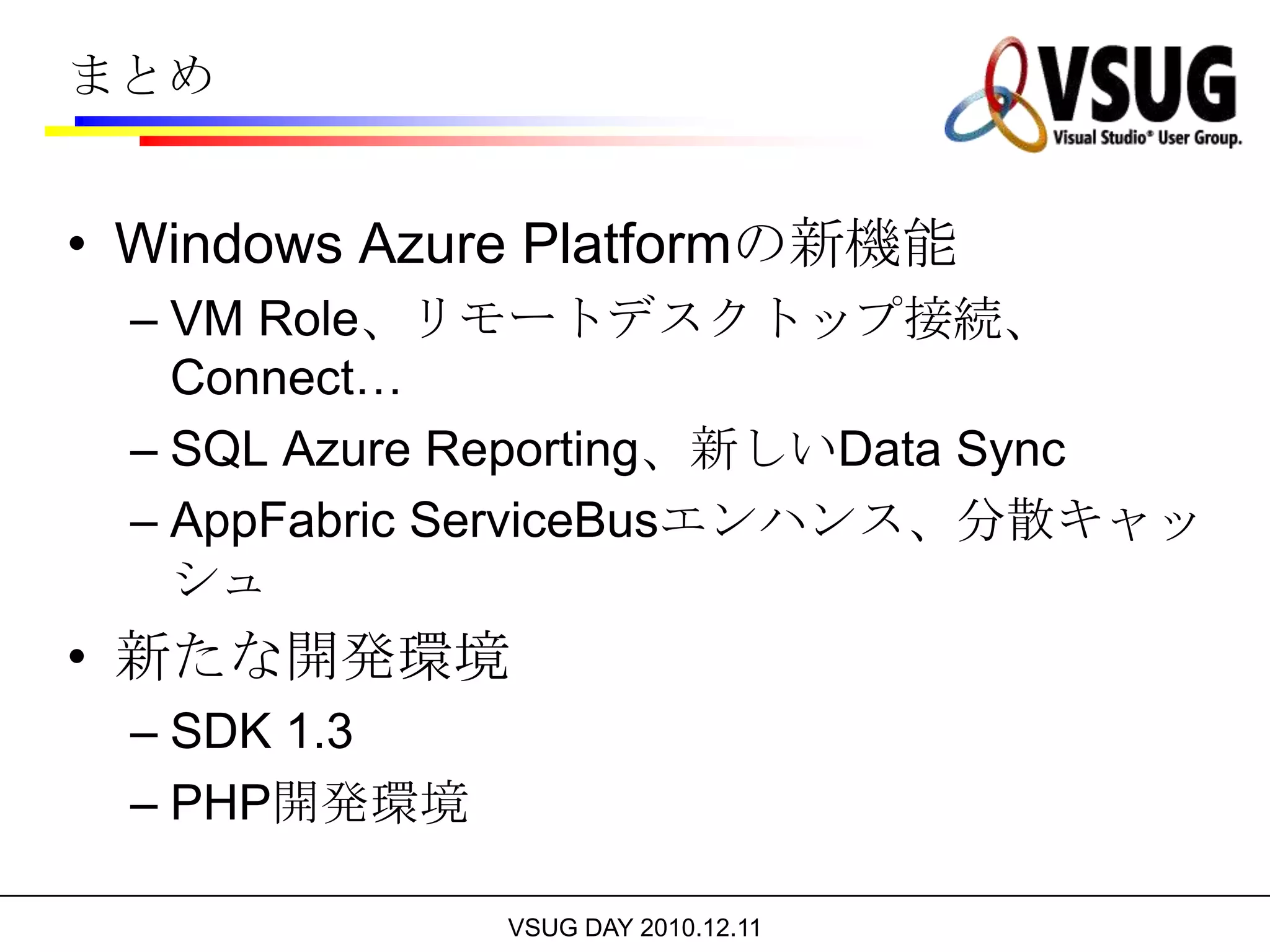 まとめ

VSUG
Visual Studio® User Group.

• Windows Azure Platformの新機能
– VM Role、リモートデスクトップ接続、Connect…
– SQL Azure Reporting、新しいData Sync
– AppFabric ServiceBusエンハンス、分散キャッシュ

• 新たな開発環境
– SDK 1.3
– PHP開発環境

VSUG DAY 2010.12.11